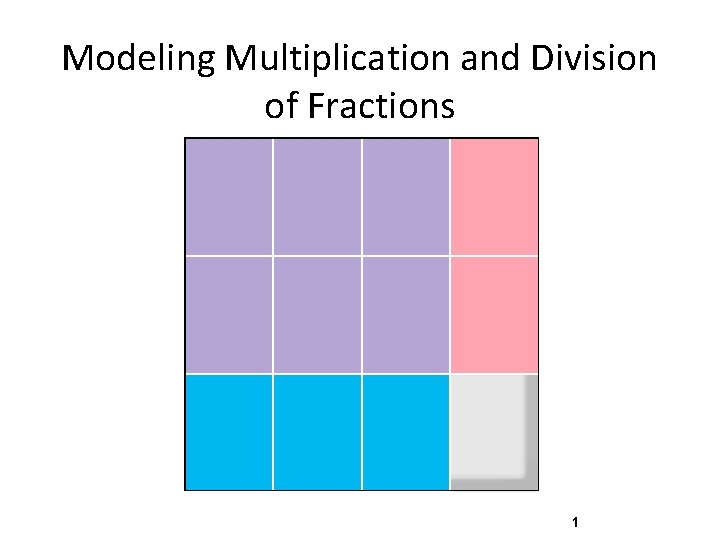 Modeling Multiplication and Division of Fractions

1